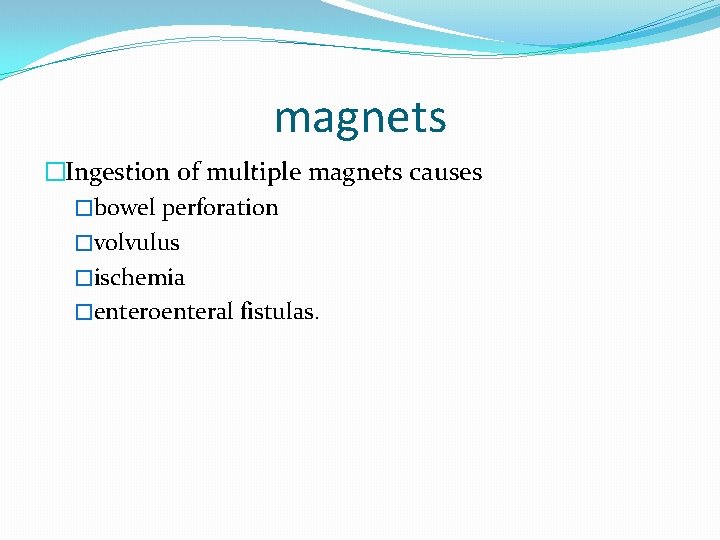 magnets

□Ingestion of multiple magnets causes

□bowel perforation

□volvulus

□ischemia

□enteroenteral fistulas.